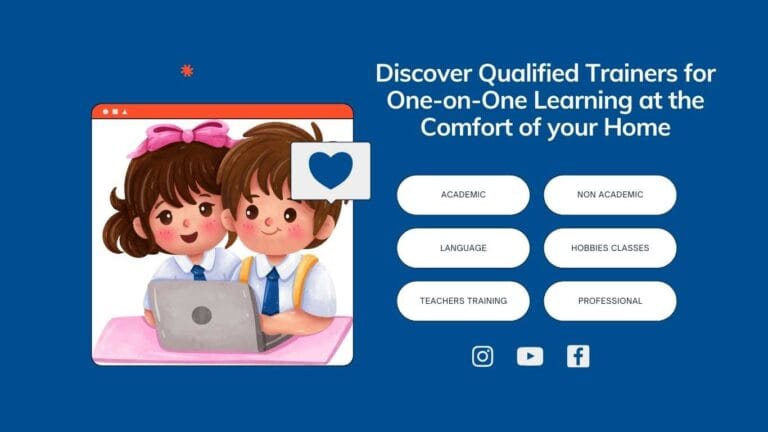 Discover Qualified Trainers for One-on-One Learning at the Comfort of your Home

ACADEMIC

NON ACADEMIC

LANGUAGE

HOBBIES CLASSES

TEACHERS TRAINING

PROFESSIONAL